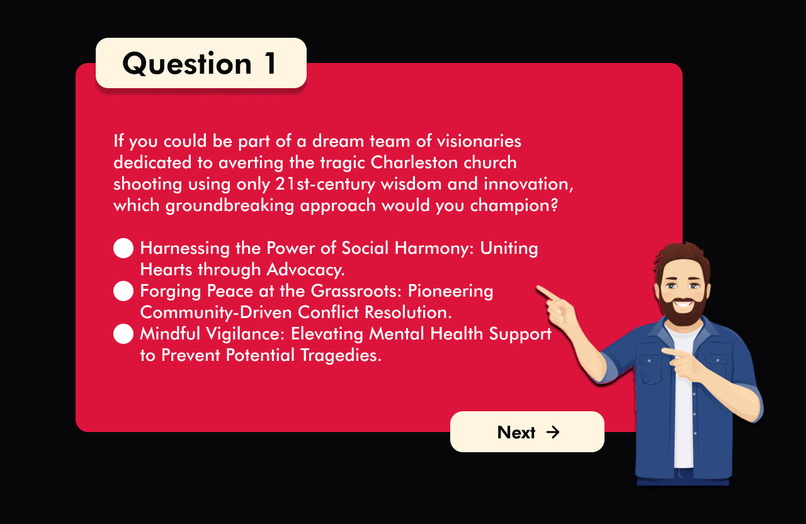 Question 1

If you could be part of a dream team of visionaries dedicated to averting the tragic Charleston church shooting using only 21st-century wisdom and innovation, which groundbreaking approach would you champion?

Harnessing the Power of Social Harmony: Uniting Hearts through Advocacy.
Forging Peace at the Grassroots: Pioneering Community-Driven Conflict Resolution.
Mindful Vigilance: Elevating Mental Health Support to Prevent Potential Tragedies.

Next →